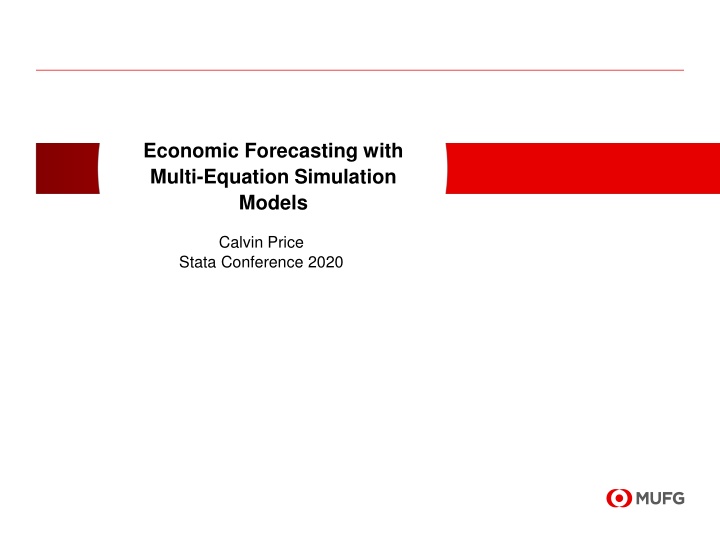 Economic Forecasting with Multi-Equation Simulation Models

Calvin Price
Stata Conference 2020

MUFG